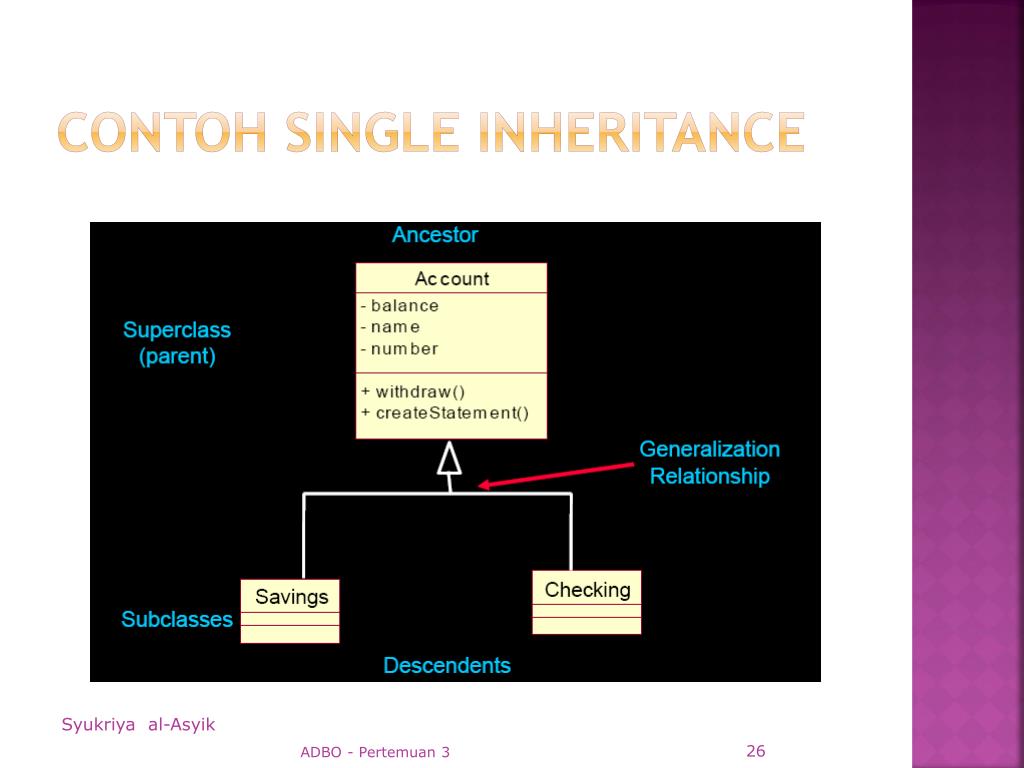 CONTOH SINGLE INHERITANCE

Ancestor

Account

- balance
- name
- number

+ withdraw()
+ createStatement()

Superclass (parent)

Generalization Relationship

Savings

Checking

Subclasses

Descendents

Syukriya al-Asyik

ADBO - Pertemuan 3

26